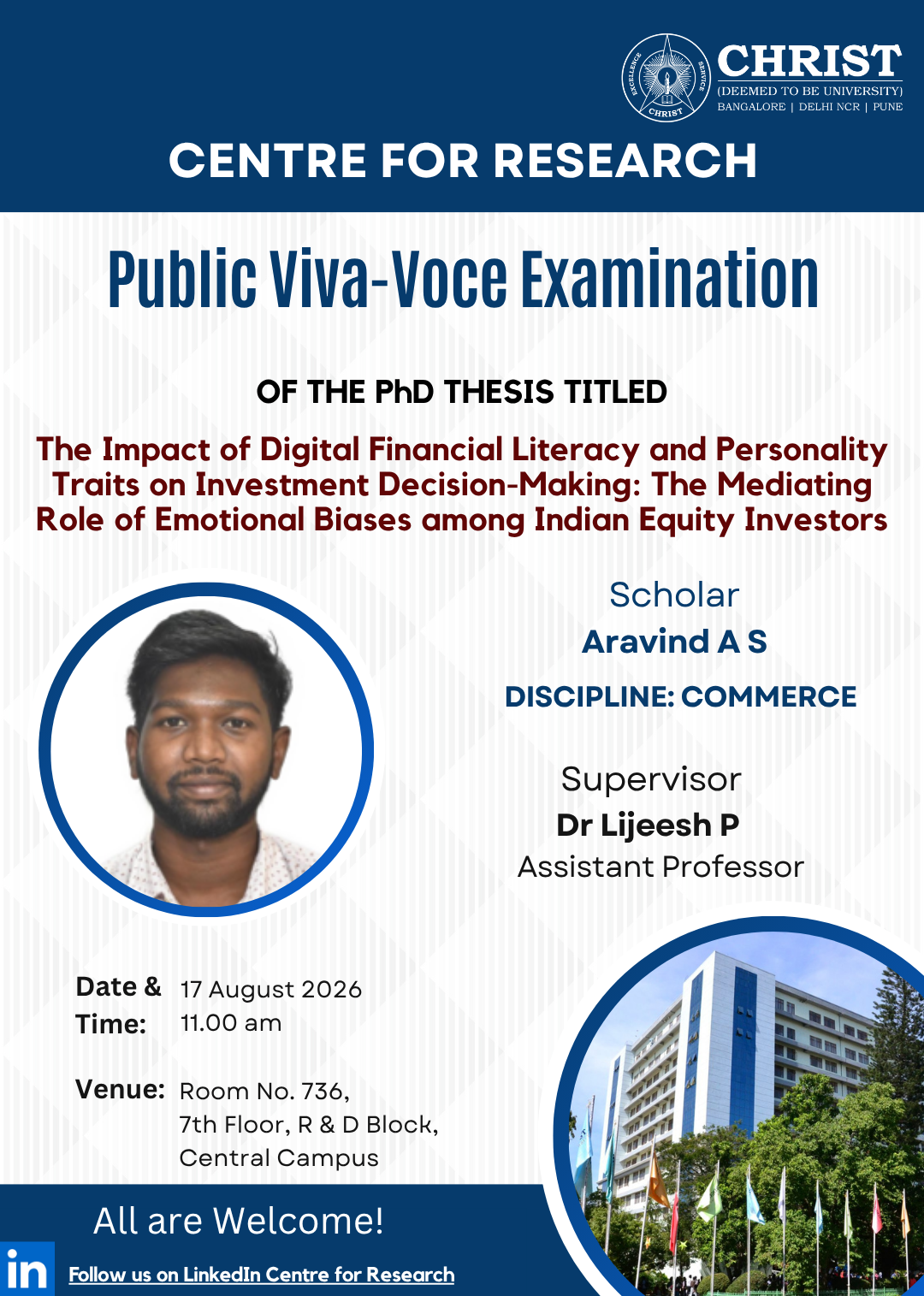 EXCELLENCE SERVICE CHRIST

CHRIST
(DEEMED TO BE UNIVERSITY)
BANGALORE | DELHI NCR | PUNE

CENTRE FOR RESEARCH

Public Viva-Voce Examination

OF THE PhD THESIS TITLED

The Impact of Digital Financial Literacy and Personality Traits on Investment Decision-Making: The Mediating Role of Emotional Biases among Indian Equity Investors

Scholar
Aravind A S

DISCIPLINE: COMMERCE

Supervisor
Dr Lijeesh P
Assistant Professor

Date & Time: 17 August 2026
11.00 am

Venue: Room No. 736, 7th Floor, R & D Block, Central Campus

All are Welcome!

in

Follow us on LinkedIn Centre for Research